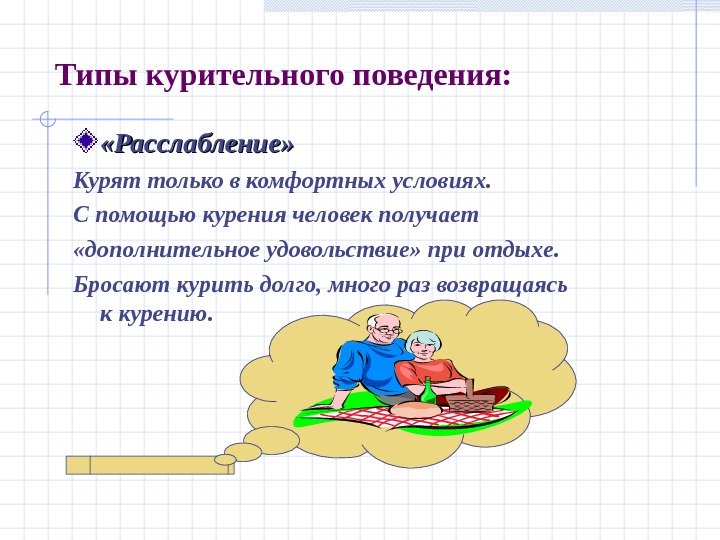 Типы курительного поведения:

«Расслабление»

Курят только в комфортных условиях.

С помощью курения человек получает

«дополнительное удовольствие» при отдыхе.

Бросают курить долго, много раз возвращаясь к курению.